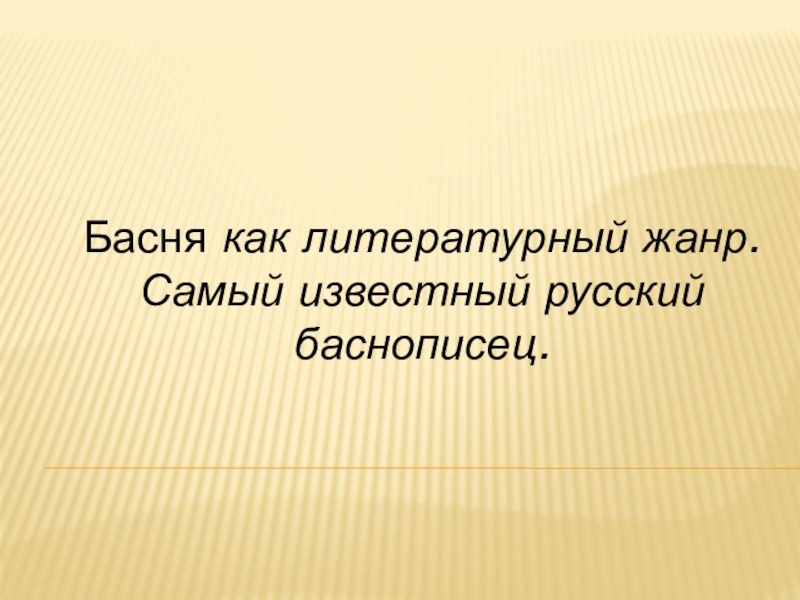 Басня как литературный жанр. Самый известный русский баснописец.